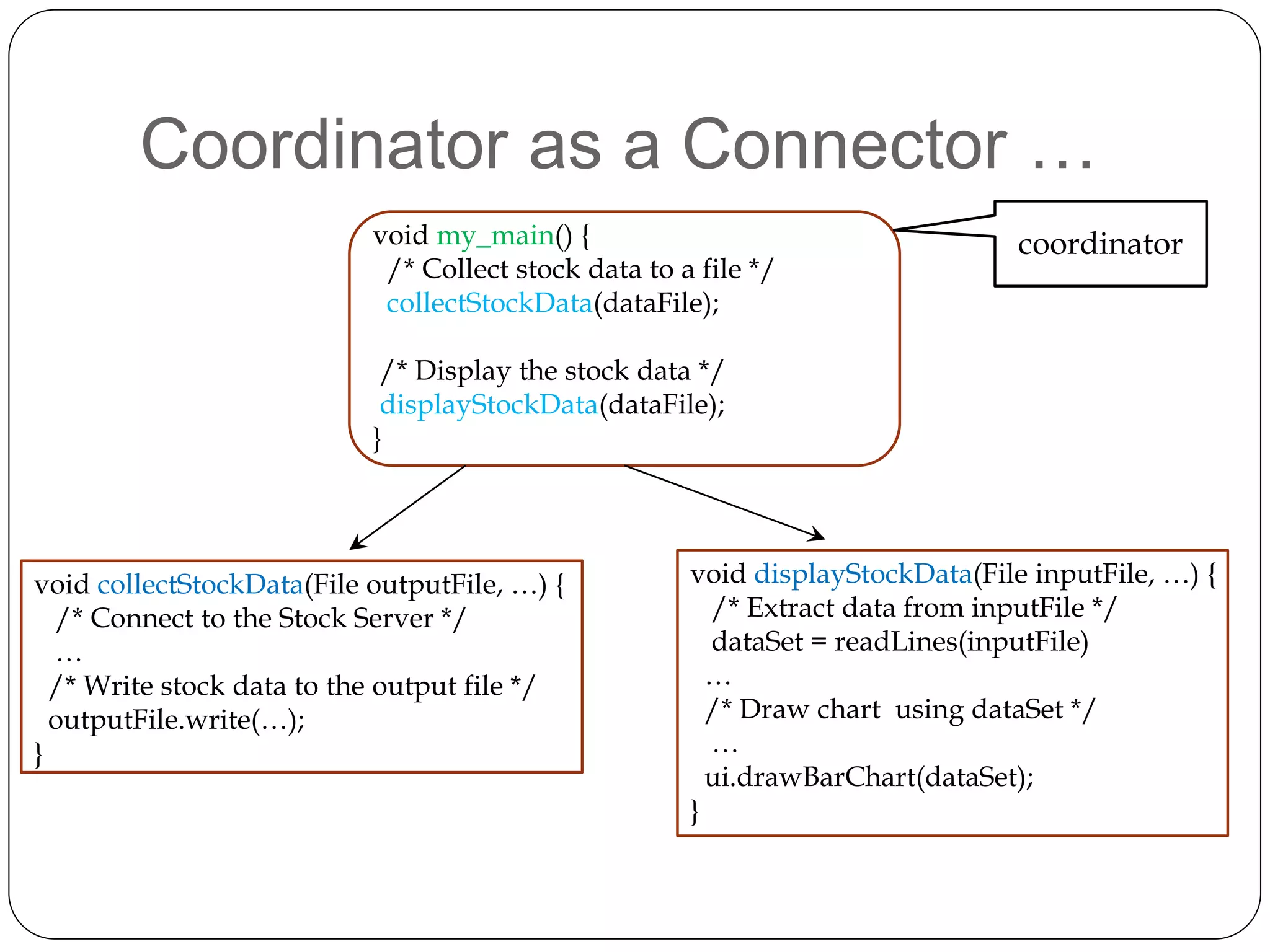 Coordinator as a Connector …

void my_main() {
/* Collect stock data to a file */
collectStockData(dataFile);

/* Display the stock data */
displayStockData(dataFile);
}

coordinator

void collectStockData(File outputFile, …) {
/* Connect to the Stock Server */
…
/* Write stock data to the output file */
outputFile.write(…);
}

void displayStockData(File inputFile, …) {
/* Extract data from inputFile */
dataSet = readLines(inputFile)
…
/* Draw chart using dataSet */
…
ui.drawBarChart(dataSet);
}